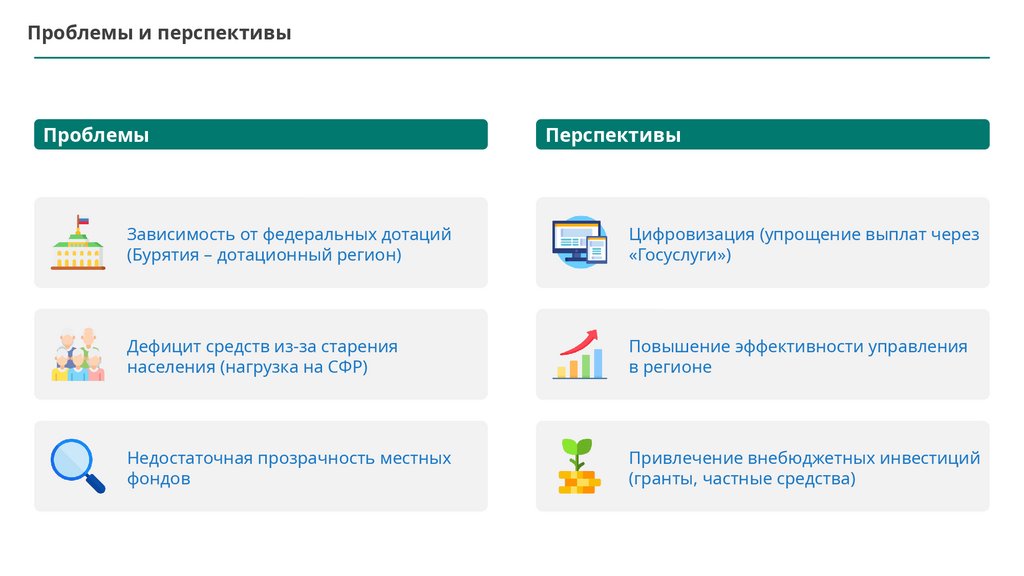 Проблемы и перспективы

Проблемы

Зависимость от федеральных дотаций (Бурятия – дотационный регион)

Дефицит средств из-за старения населения (нагрузка на СФР)

Недостаточная прозрачность местных фондов

Перспективы

Цифровизация (упрощение выплат через «Госуслуги»)

Повышение эффективности управления в регионе

Привлечение внебюджетных инвестиций (гранты, частные средства)